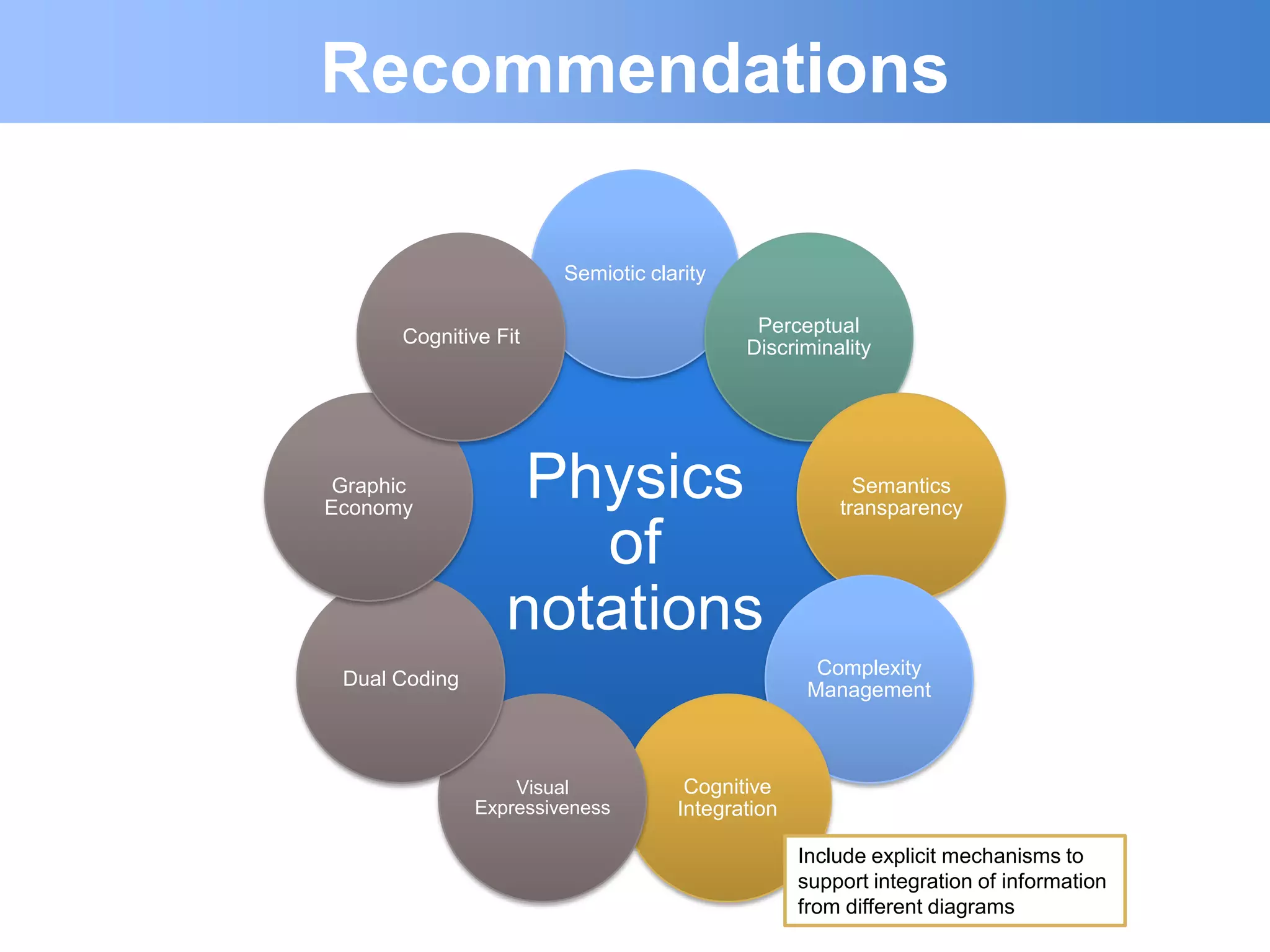 Recommendations

Physics of notations

Semiotic clarity

Perceptual Discriminality

Semantics transparency

Complexity Management

Cognitive Integration

Visual Expressiveness

Dual Coding

Graphic Economy

Cognitive Fit

Include explicit mechanisms to support integration of information from different diagrams